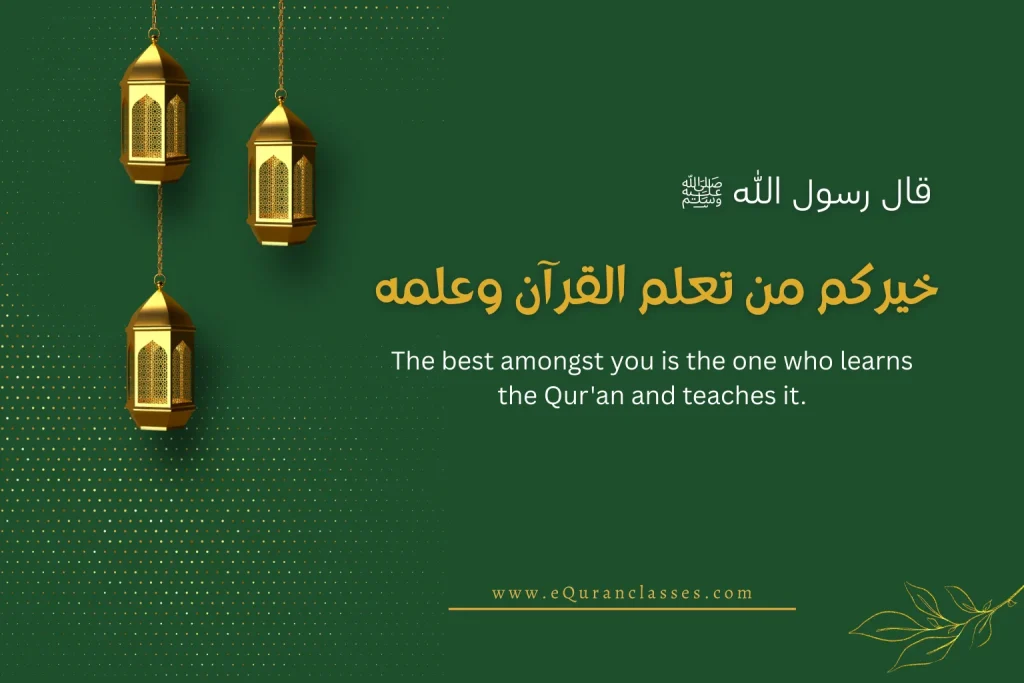 قال رسول الله ﷺ

خيركم من تعلم القرآن وعلمه

The best amongst you is the one who learns the Qur'an and teaches it.

www.eQuranclasses.com